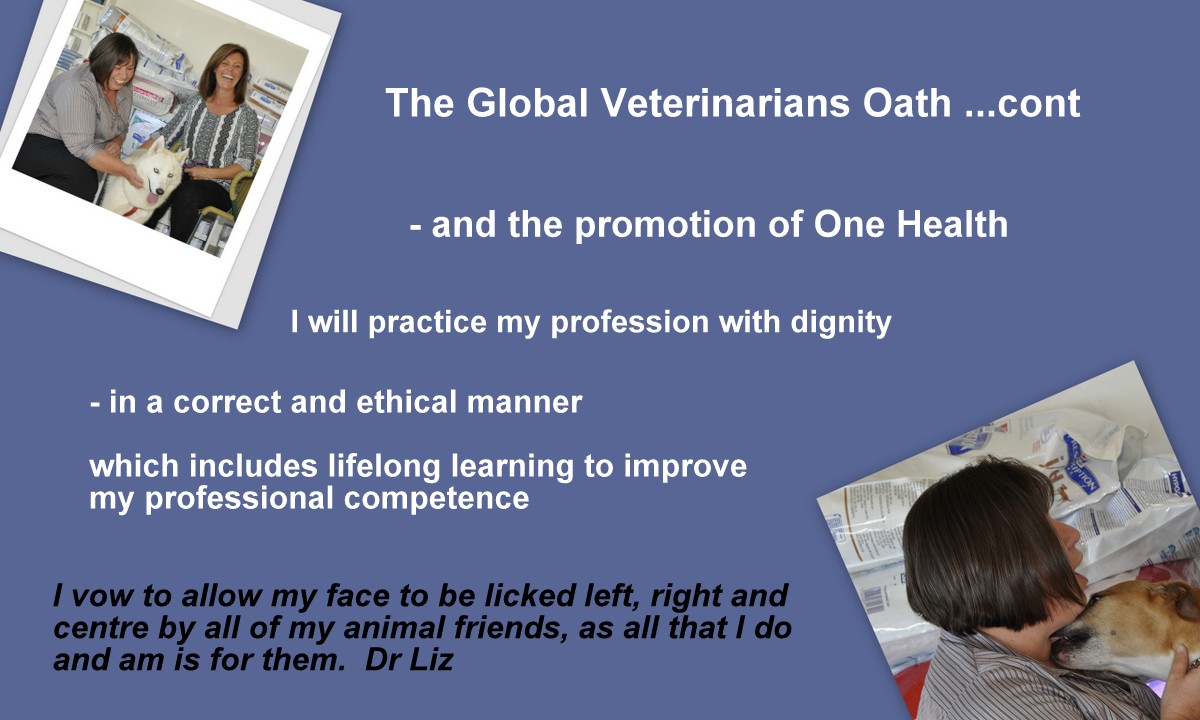 The Global Veterinarians Oath ...cont

- and the promotion of One Health

I will practice my profession with dignity

- in a correct and ethical manner

which includes lifelong learning to improve my professional competence

I vow to allow my face to be licked left, right and centre by all of my animal friends, as all that I do and am is for them. Dr Liz